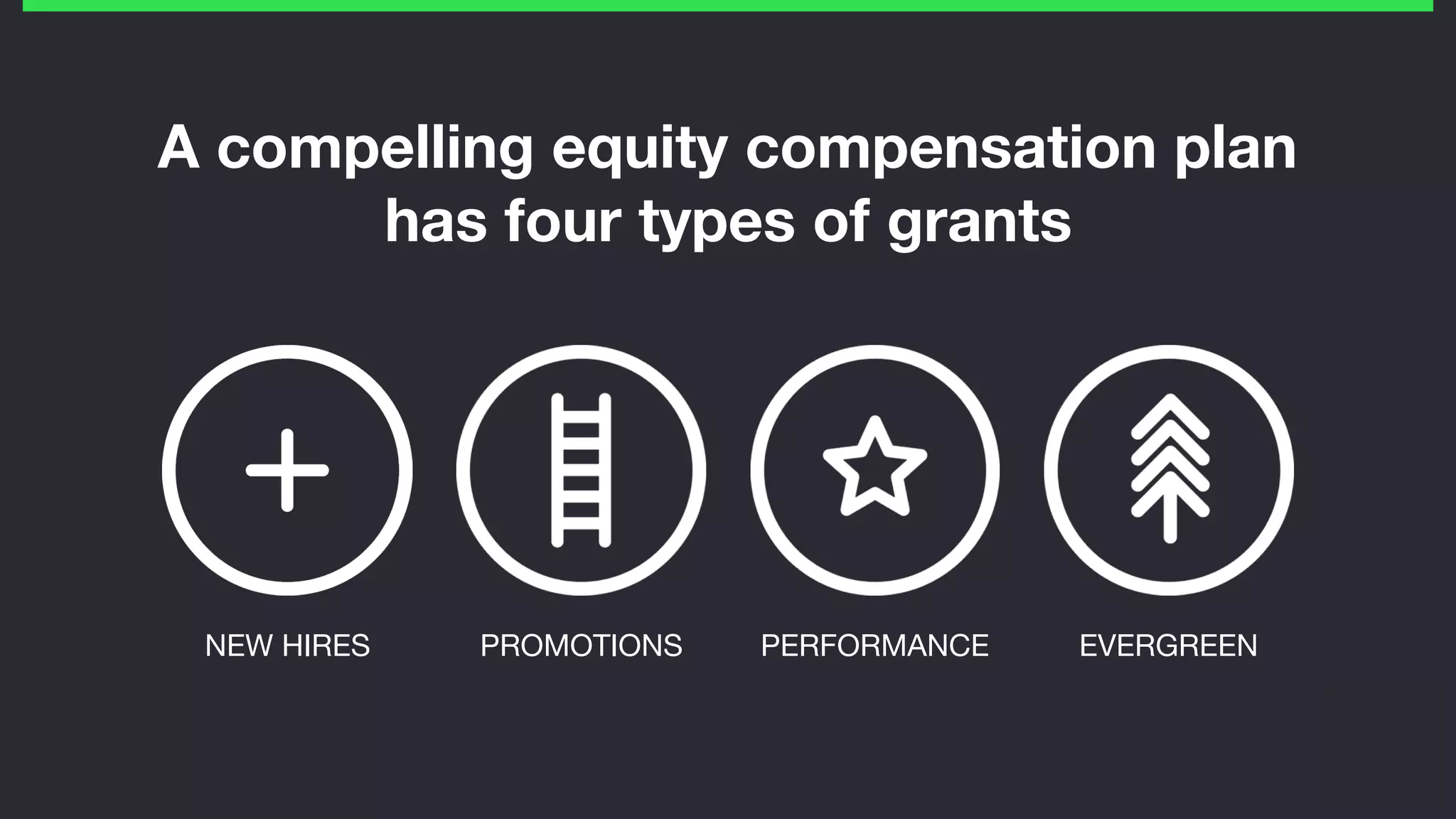 A compelling equity compensation plan has four types of grants

NEW HIRES

PROMOTIONS

PERFORMANCE

EVERGREEN